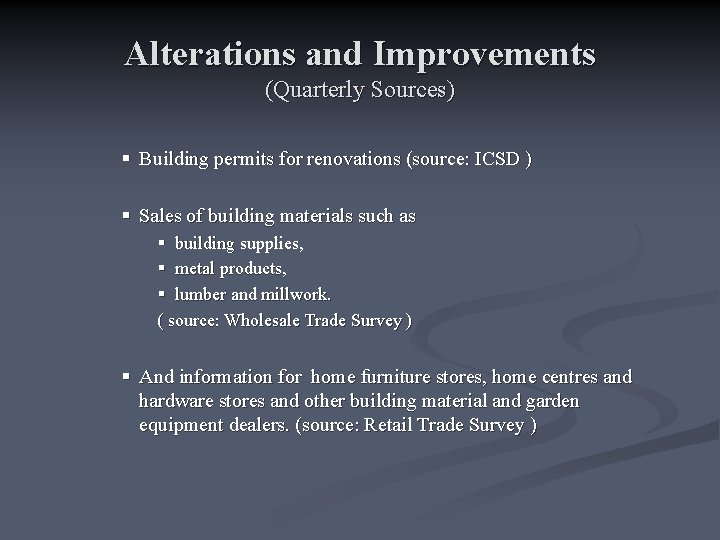 Alterations and Improvements
(Quarterly Sources)

▪ Building permits for renovations (source: ICSD )

▪ Sales of building materials such as
▪ building supplies,
▪ metal products,
▪ lumber and millwork.
( source: Wholesale Trade Survey )

▪ And information for home furniture stores, home centres and hardware stores and other building material and garden equipment dealers. (source: Retail Trade Survey )